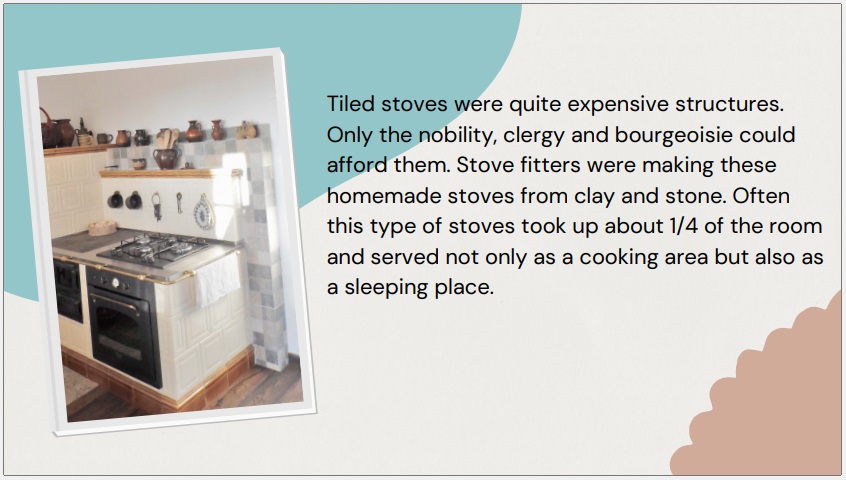 Tiled stoves were quite expensive structures. Only the nobility, clergy and bourgeoisie could afford them. Stove fitters were making these homemade stoves from clay and stone. Often this type of stoves took up about 1/4 of the room and served not only as a cooking area but also as a sleeping place.